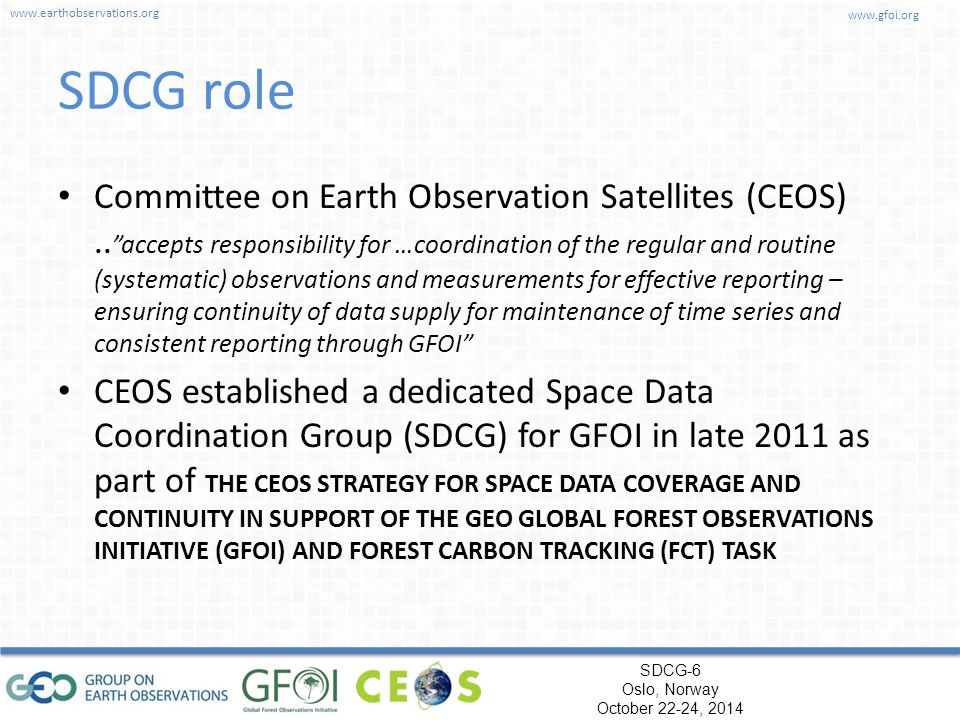 www.earthobservations.org

www.gfoi.org

SDCG role

• Committee on Earth Observation Satellites (CEOS) ..”accepts responsibility for …coordination of the regular and routine (systematic) observations and measurements for effective reporting – ensuring continuity of data supply for maintenance of time series and consistent reporting through GFOI”

• CEOS established a dedicated Space Data Coordination Group (SDCG) for GFOI in late 2011 as part of THE CEOS STRATEGY FOR SPACE DATA COVERAGE AND CONTINUITY IN SUPPORT OF THE GEO GLOBAL FOREST OBSERVATIONS INITIATIVE (GFOI) AND FOREST CARBON TRACKING (FCT) TASK

GEO GROUP ON EARTH OBSERVATIONS

GFOI Global Forest Observations Initiative

CEOS

SDCG-6
Oslo, Norway
October 22-24, 2014